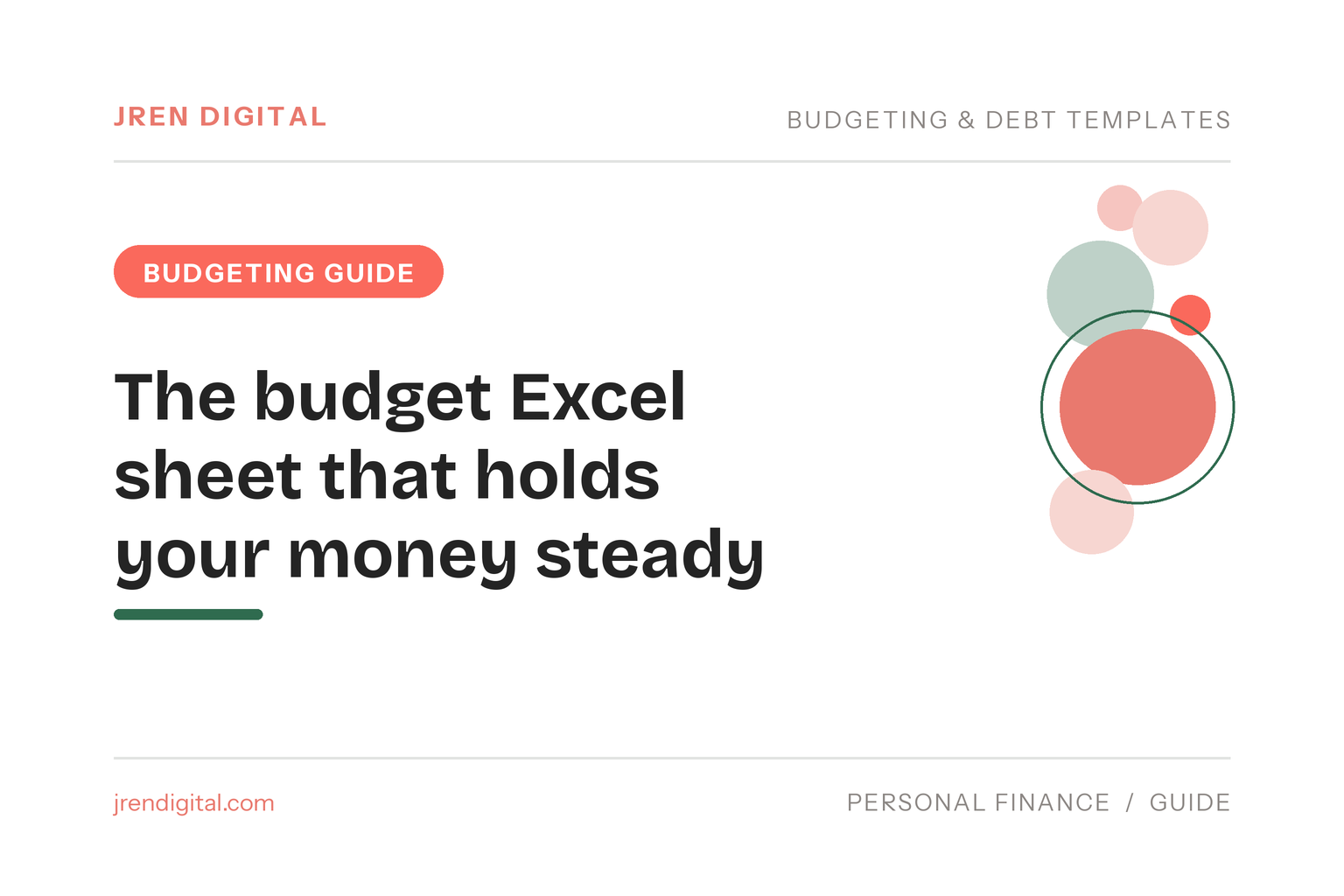 JREN DIGITAL

BUDGETING & DEBT TEMPLATES

BUDGETING GUIDE

The budget Excel sheet that holds your money steady

jrendigital.com

PERSONAL FINANCE / GUIDE